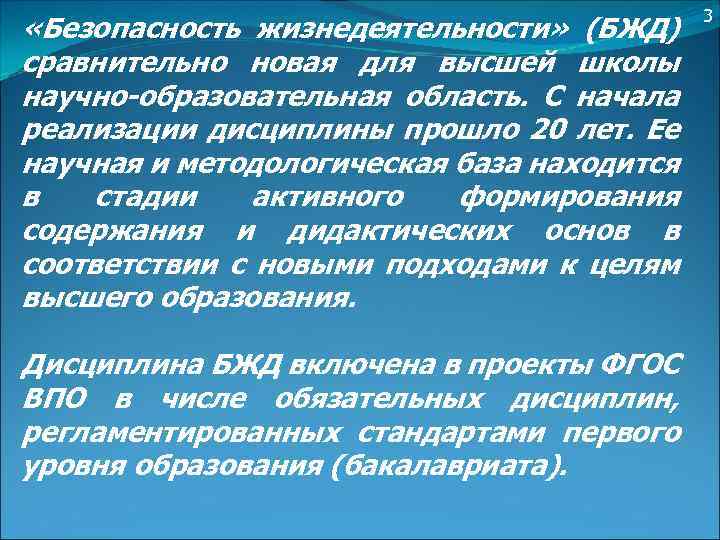 3

«Безопасность жизнедеятельности» (БЖД) сравнительно новая для высшей школы научно-образовательная область. С начала реализации дисциплины прошло 20 лет. Ее научная и методологическая база находится в стадии активного формирования содержания и дидактических основ в соответствии с новыми подходами к целям высшего образования.

Дисциплина БЖД включена в проекты ФГОС ВПО в числе обязательных дисциплин, регламентированных стандартами первого уровня образования (бакалавриата).